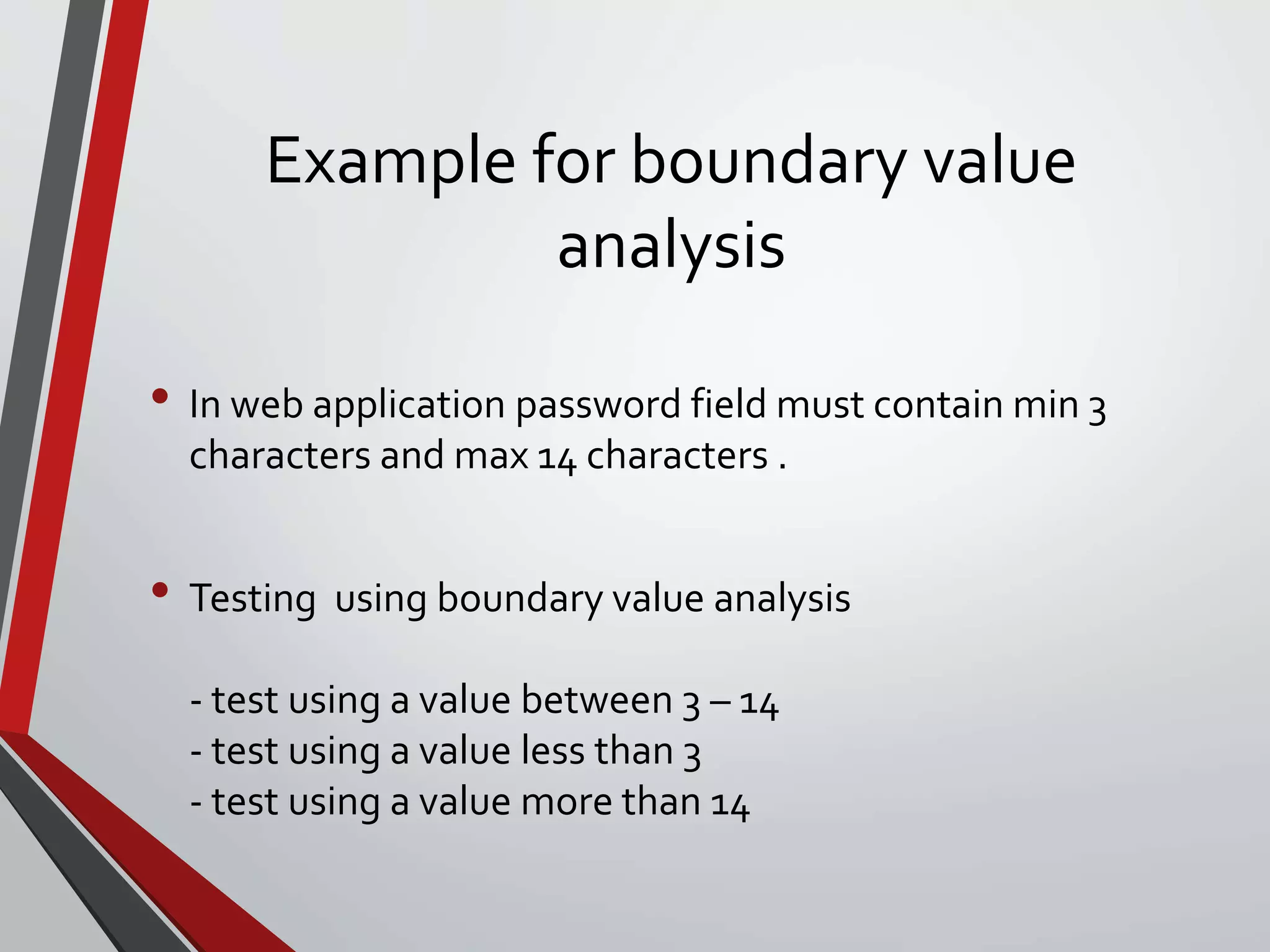 Example for boundary value analysis

• In web application password field must contain min 3 characters and max 14 characters .

• Testing using boundary value analysis

- test using a value between 3 – 14
- test using a value less than 3
- test using a value more than 14